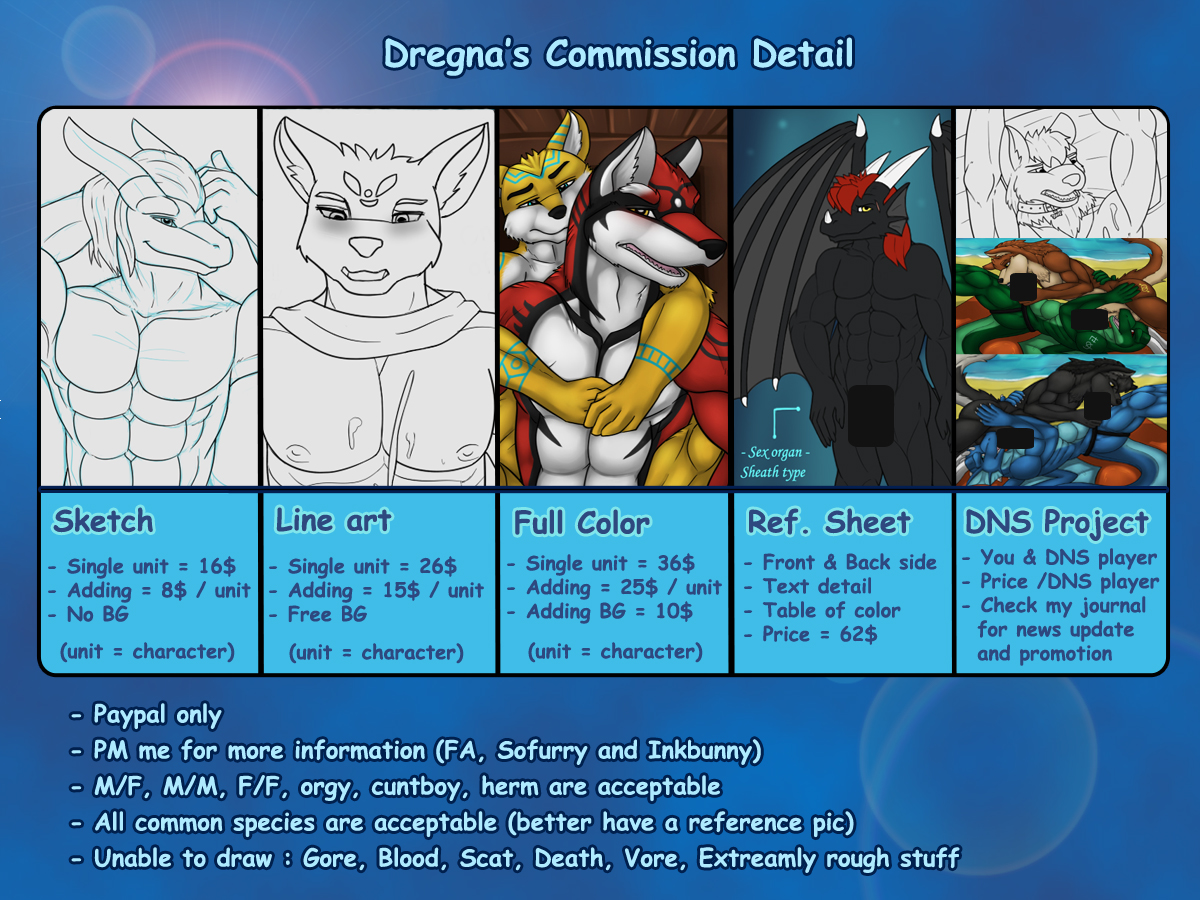 Dregna's Commission Detail

- Sex organ -
Sheath type

Sketch
- Single unit = 16$
- Adding = 8$ / unit
- No BG
(unit = character)

Line art
- Single unit = 26$
- Adding = 15$ / unit
- Free BG
(unit = character)

Full Color
- Single unit = 36$
- Adding = 25$ / unit
- Adding BG = 10$
(unit = character)

Ref. Sheet
- Front & Back side
- Text detail
- Table of color
- Price = 62$

DNS Project
- You & DNS player
- Price /DNS player
- Check my journal for news update and promotion

- Paypal only
- PM me for more information (FA, Sofurry and Inkbunny)
- M/F, M/M, F/F, orgy, cuntboy, herm are acceptable
- All common species are acceptable (better have a reference pic)
- Unable to draw : Gore, Blood, Scat, Death, Vore, Extreamly rough stuff